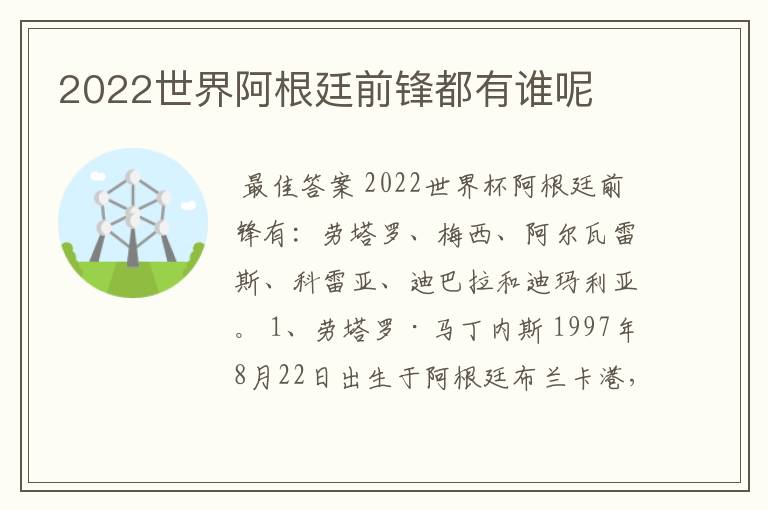 2022世界阿根廷前锋都有谁呢

最佳答案 2022世界杯阿根廷前锋有：劳塔罗、梅西、阿尔瓦雷斯、科雷亚、迪巴拉和迪玛利亚。 1、劳塔罗·马丁内斯1997年8月22日出生于阿根廷布兰卡港，